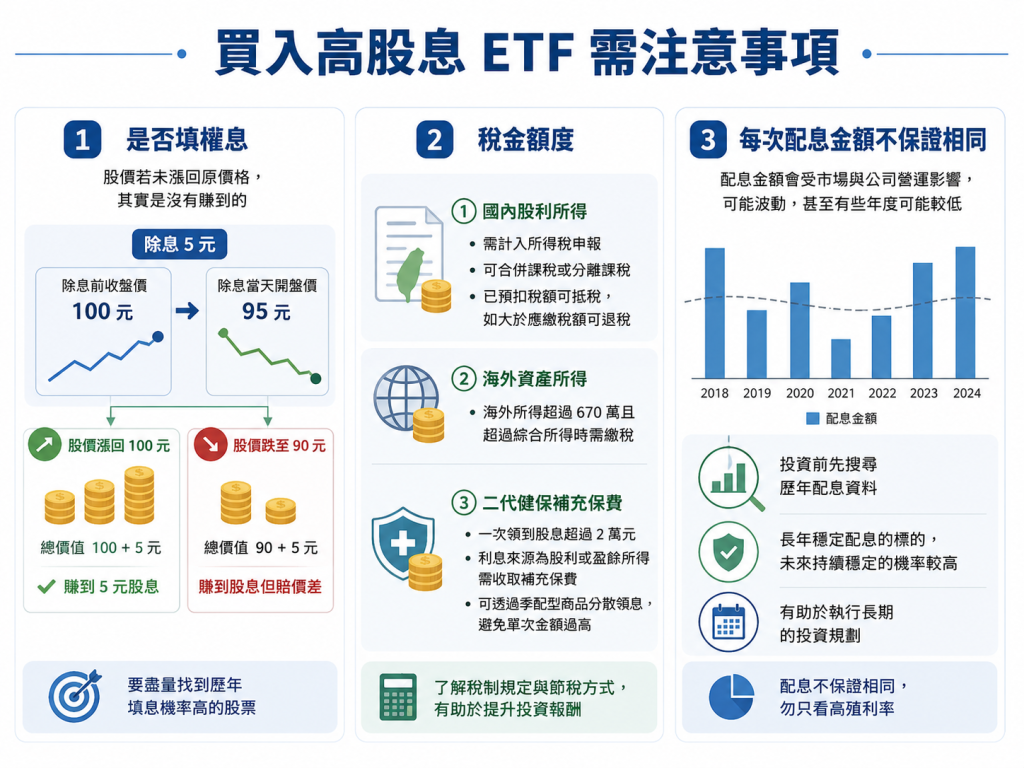 買入高股息 ETF 需注意事項

1 是否填權息

股價若未漲回原價格，其實是沒有賺到的

除息 5 元

除息前收盤價
100 元

除息當天開盤價
95 元

股價漲回 100 元

總價值 100 + 5 元

賺到 5 元股息

股價跌至 90 元

總價值 90 + 5 元

賺到股息但賠價差

要盡量找到歷年填息機率高的股票

2 稅金額度

① 國內股利所得
• 需計入所得稅申報
• 可合併課稅或分離課稅
• 已預扣稅額可抵稅，如大於應繳稅額可退稅

② 海外資產所得
• 海外所得超過 670 萬且超過綜合所得時需繳稅

③ 二代健保補充保費
• 一次領到股息超過 2 萬元
• 利息來源為股利或盈餘所得需收取補充保費
• 可透過季配型商品分散領息，避免單次金額過高

了解稅制規定與節稅方式，有助於提升投資報酬

3 每次配息金額不保證相同

配息金額會受市場與公司營運影響，可能波動，甚至有些年度可能較低

2018 2019 2020 2021 2022 2023 2024

配息金額

投資前先搜尋歷年配息資料

長年穩定配息的標的，未來持續穩定的機率較高

有助於執行長期的投資規劃

配息不保證相同，勿只看高殖利率